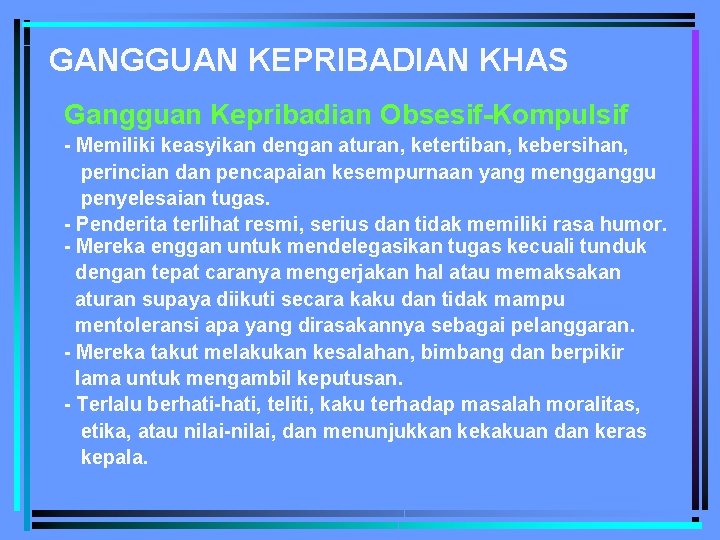 GANGGUAN KEPRIBADIAN KHAS

Gangguan Kepribadian Obsesif-Kompulsif

- Memiliki keasyikan dengan aturan, ketertiban, kebersihan, perincian dan pencapaian kesempurnaan yang mengganggu penyelesaian tugas.

- Penderita terlihat resmi, serius dan tidak memiliki rasa humor.

- Mereka enggan untuk mendelegasikan tugas kecuali tunduk dengan tepat caranya mengerjakan hal atau memaksakan aturan supaya diikuti secara kaku dan tidak mampu mentoleransi apa yang dirasakannya sebagai pelanggaran.

- Mereka takut melakukan kesalahan, bimbang dan berpikir lama untuk mengambil keputusan.

- Terlalu berhati-hati, teliti, kaku terhadap masalah moralitas, etika, atau nilai-nilai, dan menunjukkan kekakuan dan keras kepala.